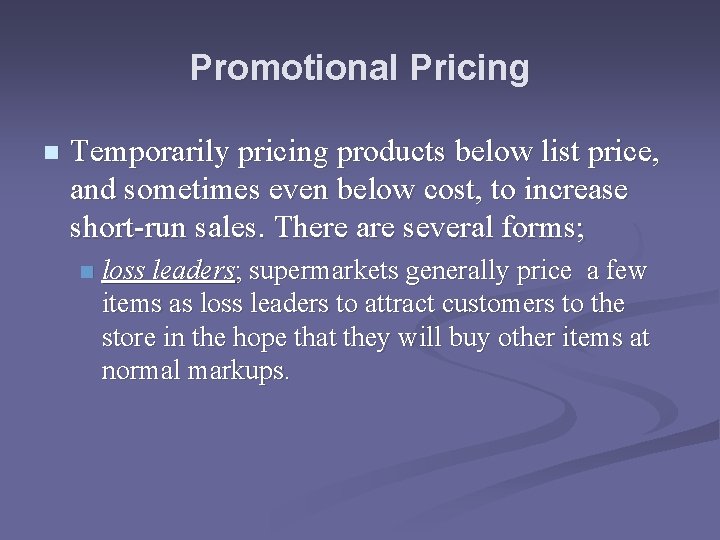 Promotional Pricing

Temporarily pricing products below list price, and sometimes even below cost, to increase short-run sales. There are several forms;

loss leaders; supermarkets generally price a few items as loss leaders to attract customers to the store in the hope that they will buy other items at normal markups.